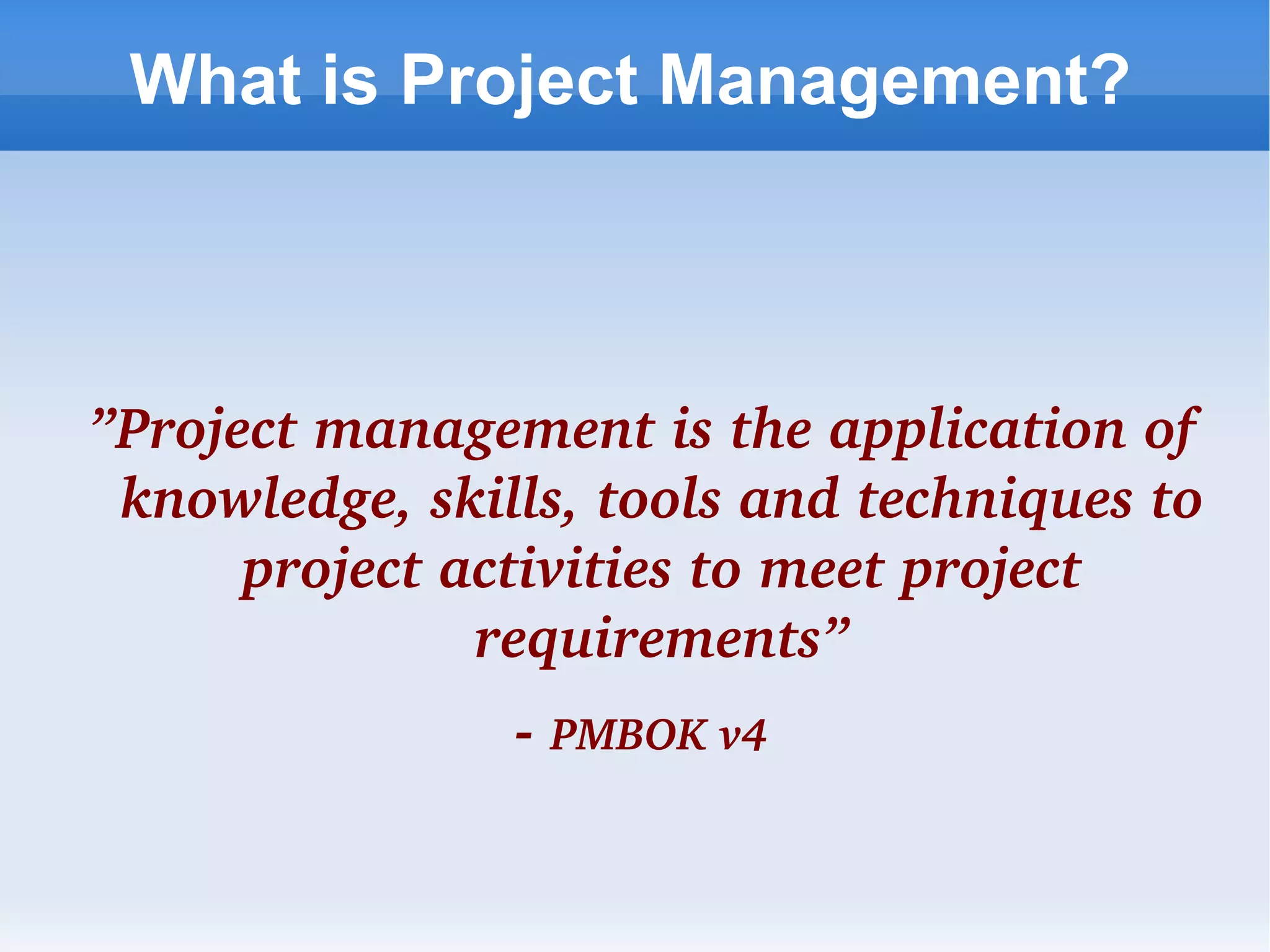 What is Project Management?

”Project management is the application of knowledge, skills, tools and techniques to project activities to meet project requirements”

- PMBOK v4